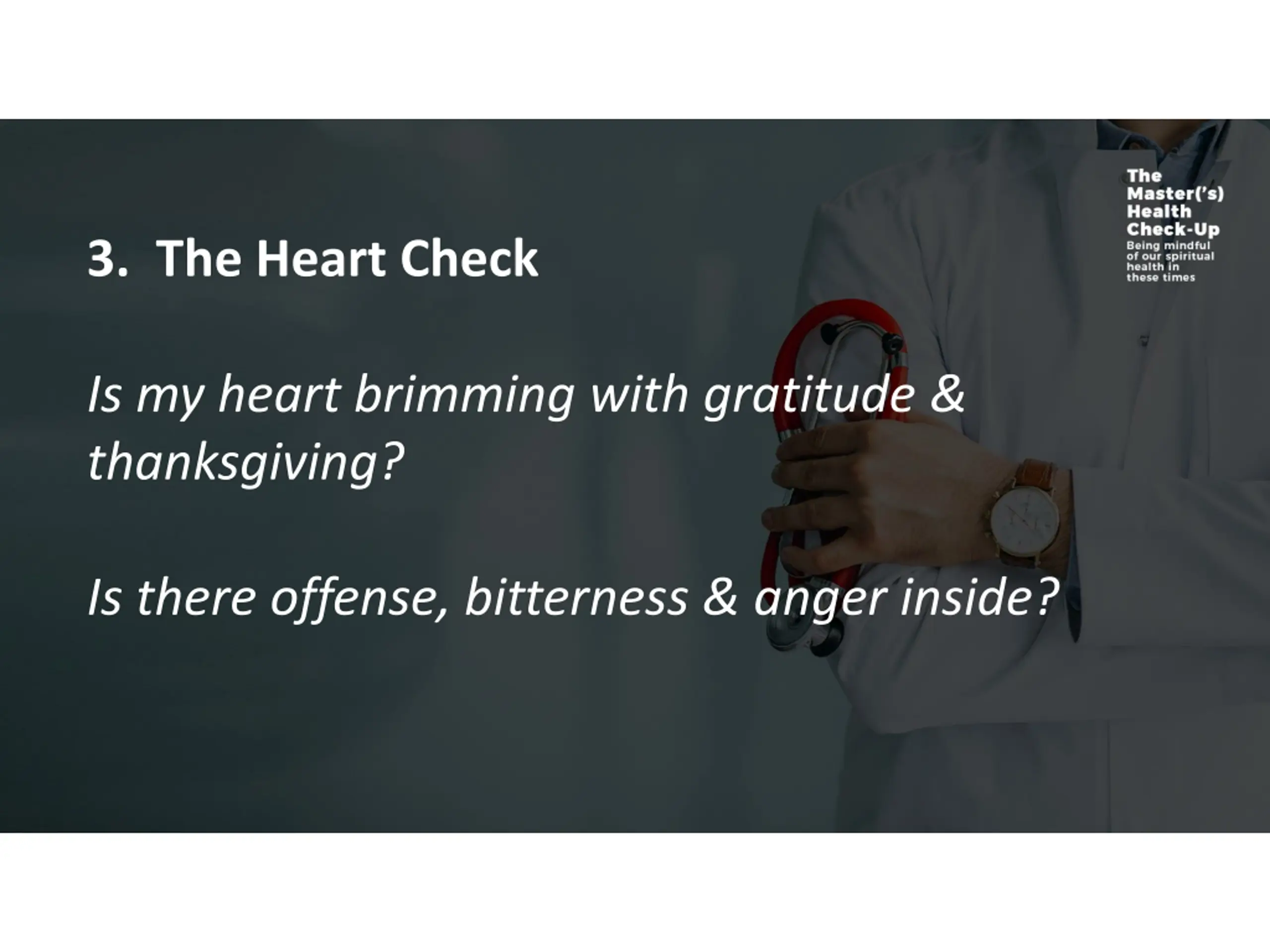 The Master('s) Health Check-Up
Being mindful of our spiritual health in these times

3. The Heart Check

Is my heart brimming with gratitude & thanksgiving?

Is there offense, bitterness & anger inside?